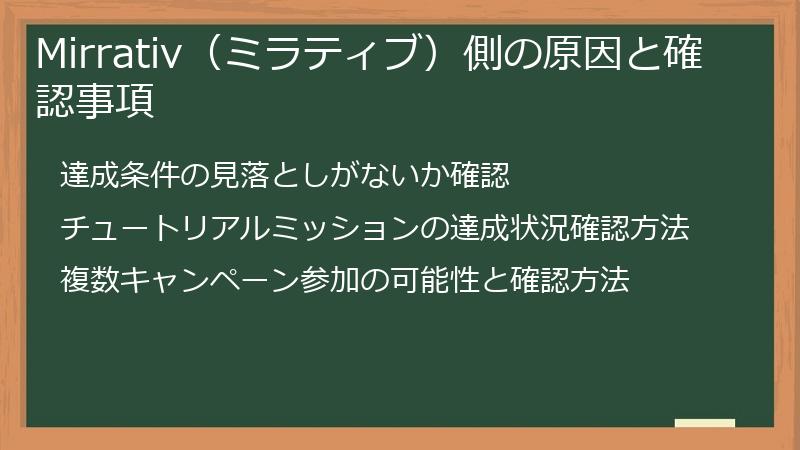 Mirrativ（ミラティブ）側の原因と確認事項

達成条件の見落としがないか確認

チュートリアルミッションの達成状況確認方法

複数キャンペーン参加の可能性と確認方法